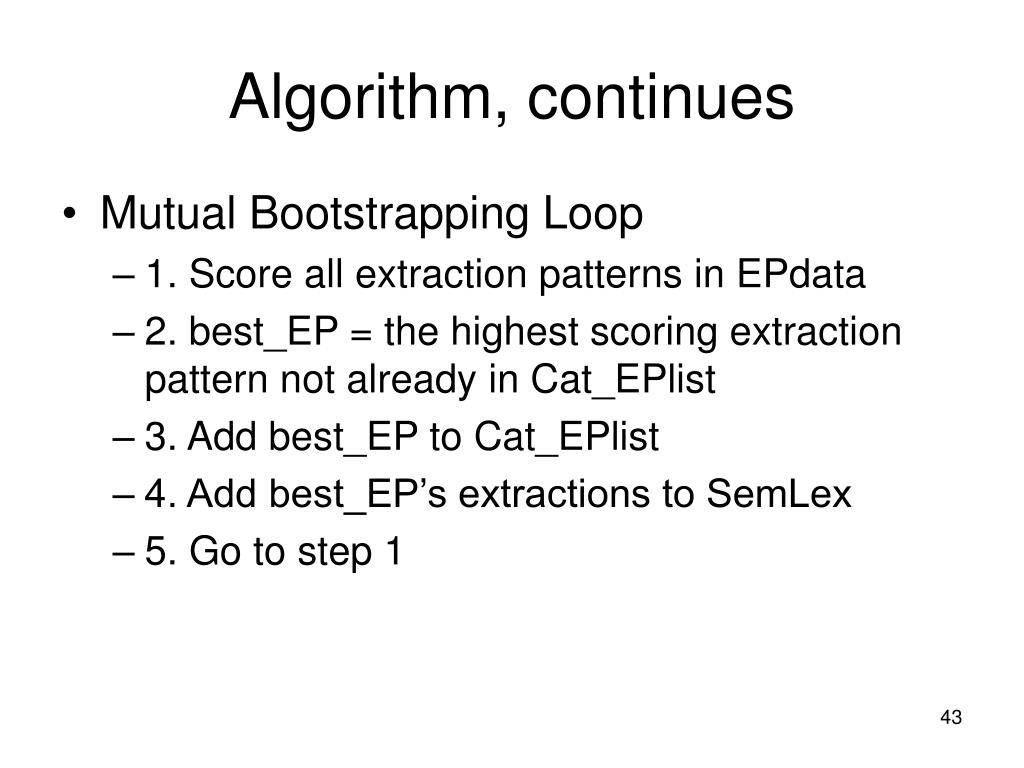 Algorithm, continues

• Mutual Bootstrapping Loop
– 1. Score all extraction patterns in EPdata
– 2. best_EP = the highest scoring extraction pattern not already in Cat_EPlist
– 3. Add best_EP to Cat_EPlist
– 4. Add best_EP’s extractions to SemLex
– 5. Go to step 1

43